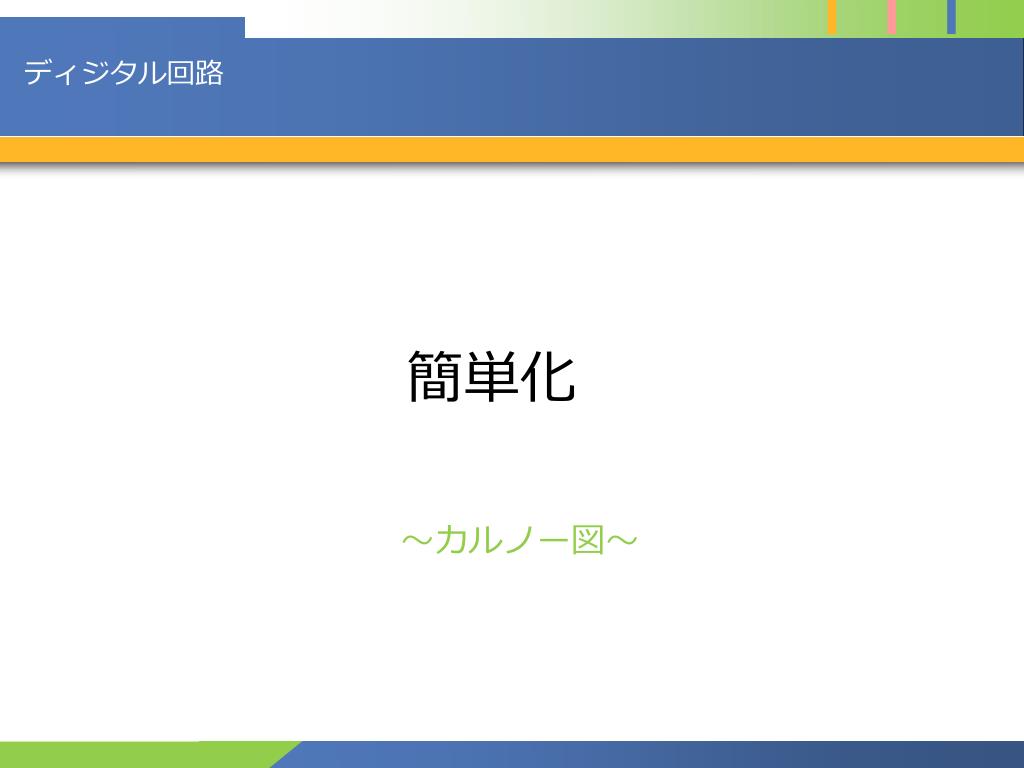 ディジタル回路

簡単化

～カルノー図～